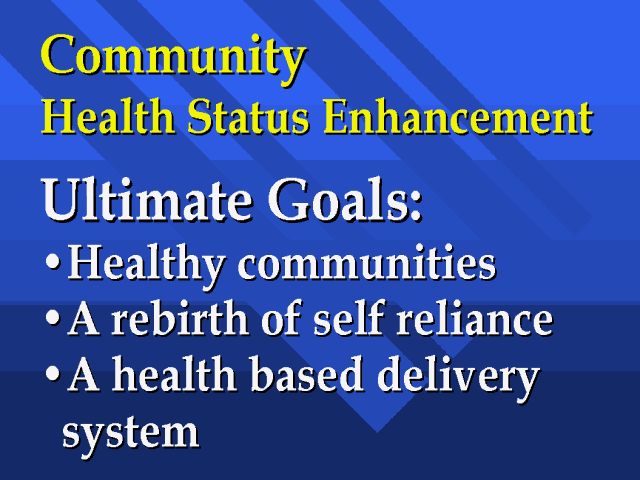 Community
Health Status Enhancement

Ultimate Goals:

• Healthy communities
• A rebirth of self reliance
• A health based delivery system